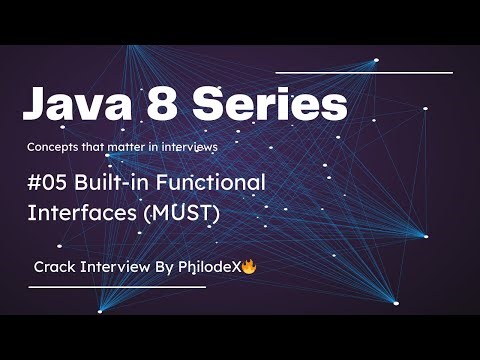 Java 8 Series

Concepts that matter in interviews

#05 Built-in Functional Interfaces (MUST)

Crack Interview By PhilodeX🔥